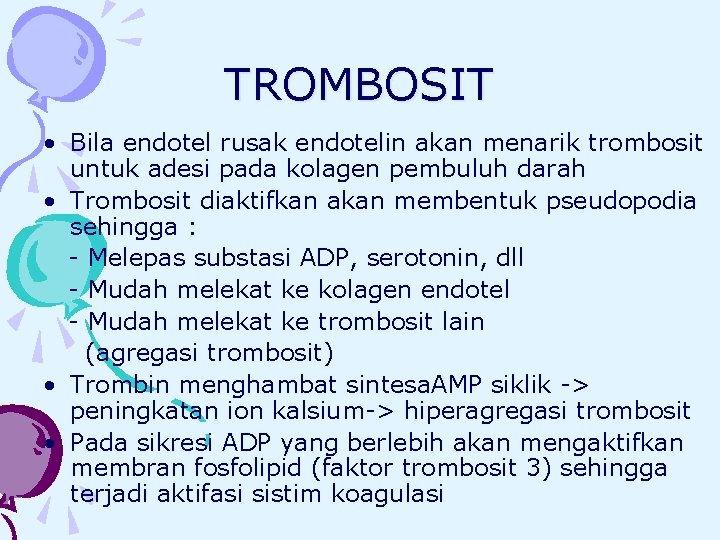 TROMBOSIT

• Bila endotel rusak endotelin akan menarik trombosit untuk adesi pada kolagen pembuluh darah
• Trombosit diaktifkan akan membentuk pseudopodia sehingga :
- Melepas substasi ADP, serotonin, dll
- Mudah melekat ke kolagen endotel
- Mudah melekat ke trombosit lain (agregasi trombosit)
• Trombin menghambat sintesaAMP siklik -> peningkatan ion kalsium-> hiperagregasi trombosit
• Pada sikresi ADP yang berlebih akan mengaktifkan membran fosfolipid (faktor trombosit 3) sehingga terjadi aktifasi sistim koagulasi